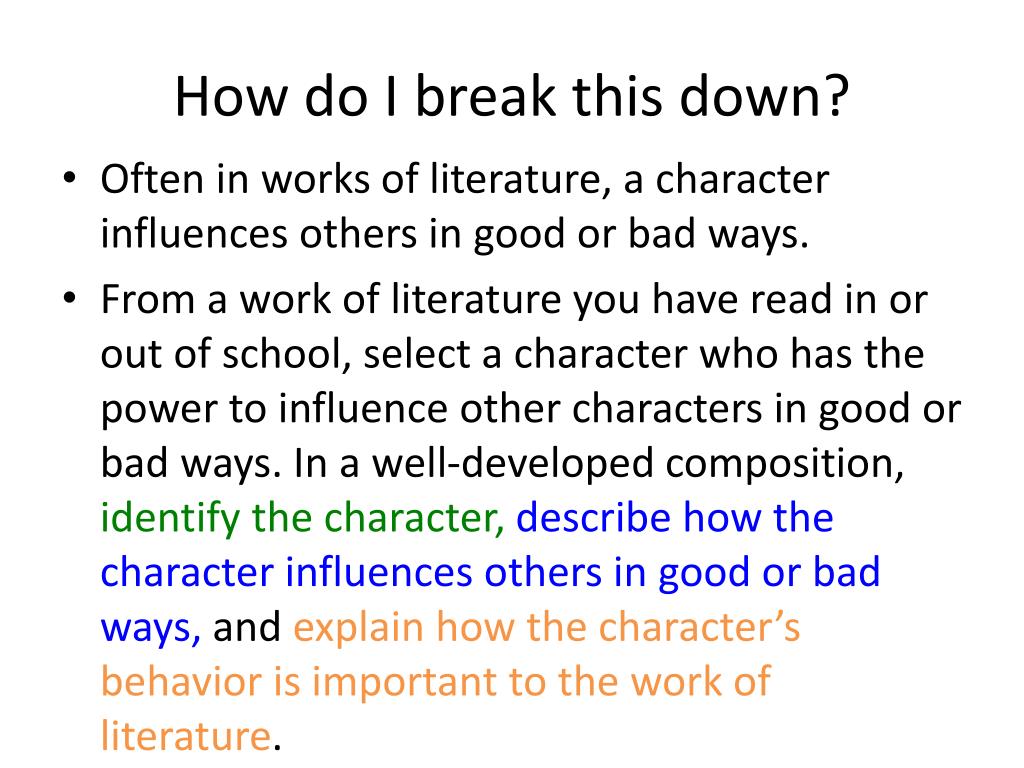 How do I break this down?

• Often in works of literature, a character influences others in good or bad ways.

• From a work of literature you have read in or out of school, select a character who has the power to influence other characters in good or bad ways. In a well-developed composition, identify the character, describe how the character influences others in good or bad ways, and explain how the character's behavior is important to the work of literature.